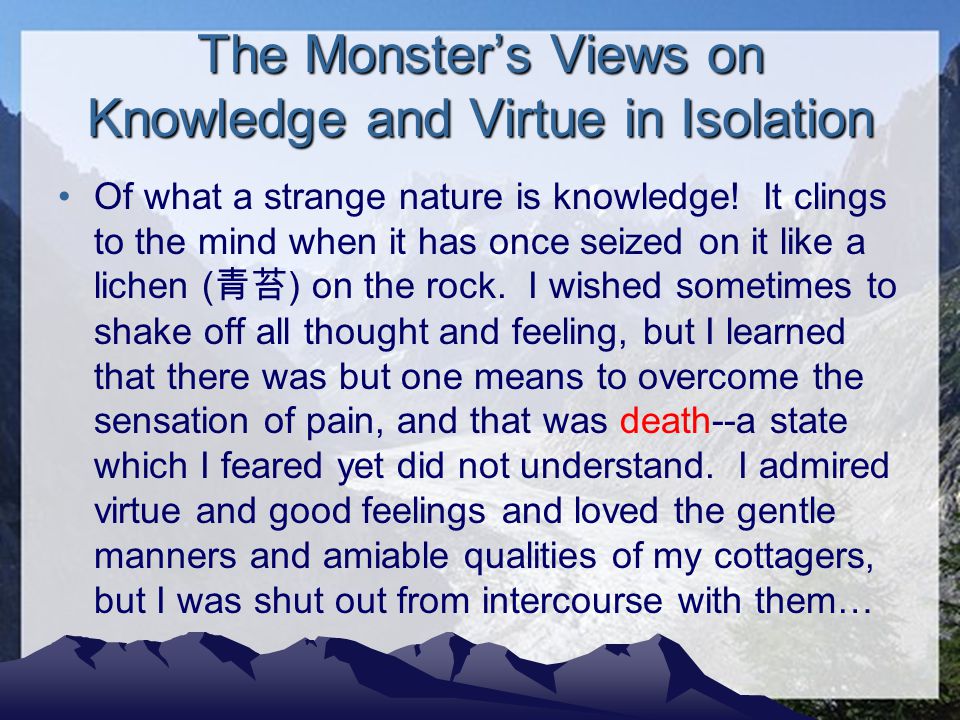 The Monster's Views on Knowledge and Virtue in Isolation

• Of what a strange nature is knowledge! It clings to the mind when it has once seized on it like a lichen (青苔) on the rock. I wished sometimes to shake off all thought and feeling, but I learned that there was but one means to overcome the sensation of pain, and that was death--a state which I feared yet did not understand. I admired virtue and good feelings and loved the gentle manners and amiable qualities of my cottagers, but I was shut out from intercourse with them…